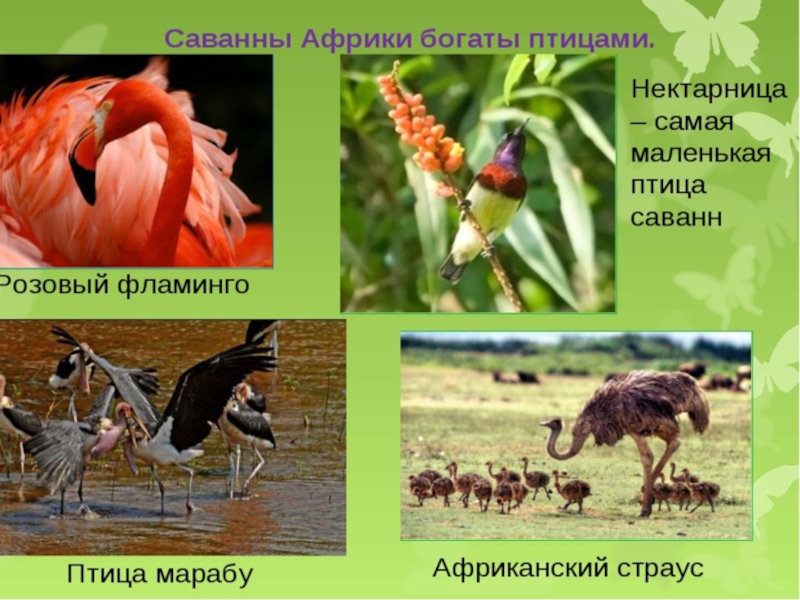 Саванны Африки богаты птицами.

Нектарница – самая маленькая птица саванн

Розовый фламинго

Птица марабу

Африканский страус